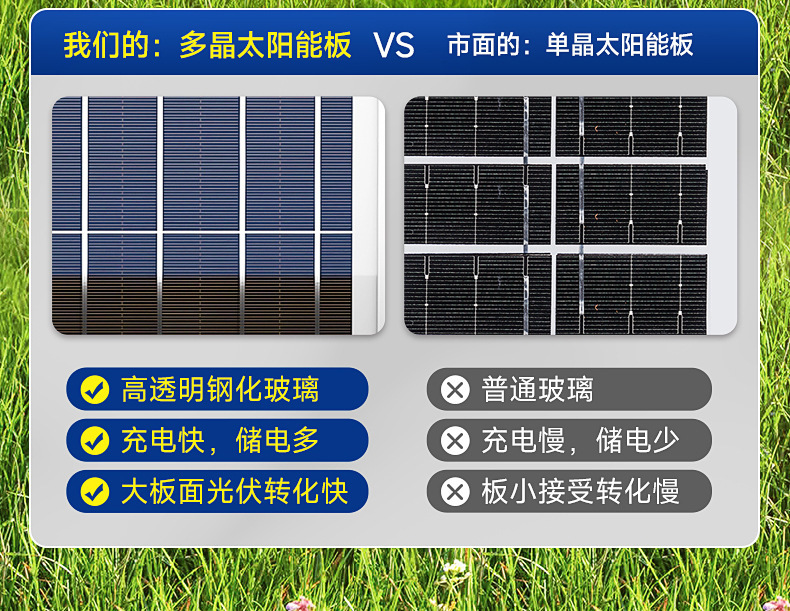 我们的：多晶太阳能板 VS 市面的：单晶太阳能板

高透明钢化玻璃

充电快，储电多

大板面光伏转化快

普通玻璃

充电慢，储电少

板小接受转化慢